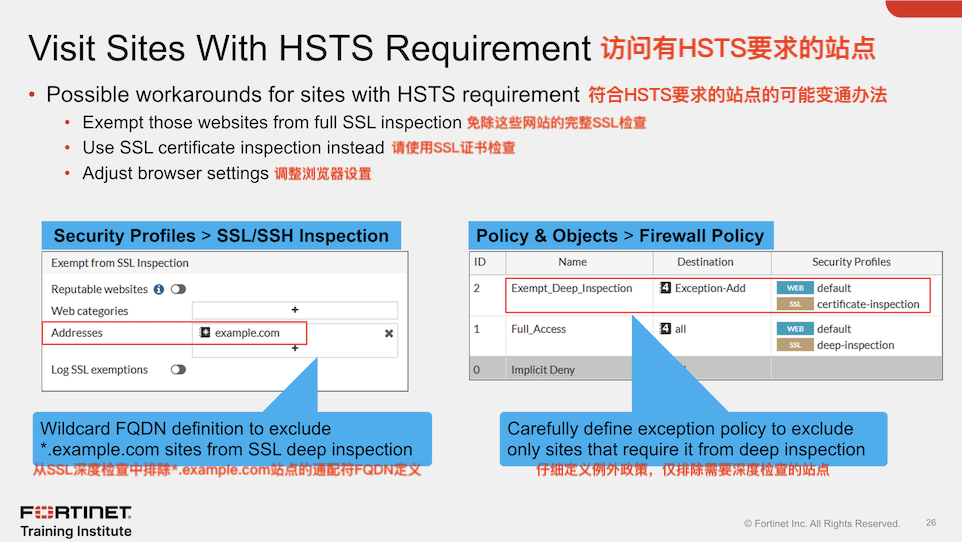 Visit Sites With HSTS Requirement 访问有HSTS要求的站点

• Possible workarounds for sites with HSTS requirement 符合HSTS要求的站点的可能变通办法
  • Exempt those websites from full SSL inspection 免除这些网站的完整SSL检查
  • Use SSL certificate inspection instead 请使用SSL证书检查
  • Adjust browser settings 调整浏览器设置

Security Profiles > SSL/SSH Inspection

Exempt from SSL Inspection

Reputable websites

Web categories +

Addresses example.com

+

Log SSL exemptions

Wildcard FQDN definition to exclude *.example.com sites from SSL deep inspection
从SSL深度检查中排除*.example.com站点的通配符FQDN定义

Policy & Objects > Firewall Policy

| ID | Name | Destination | Security Profiles |
|---|---|---|---|
| 2 | Exempt_Deep_Inspection | Exception-Add | WEB default SSL certificate-inspection |
| 1 | Full_Access | all | WEB default SSL deep-inspection |
| 0 | Implicit Deny | | |

Carefully define exception policy to exclude only sites that require it from deep inspection
仔细定义例外政策，仅排除需要深度检查的站点

FORTINET
Training Institute

© Fortinet Inc. All Rights Reserved. 26